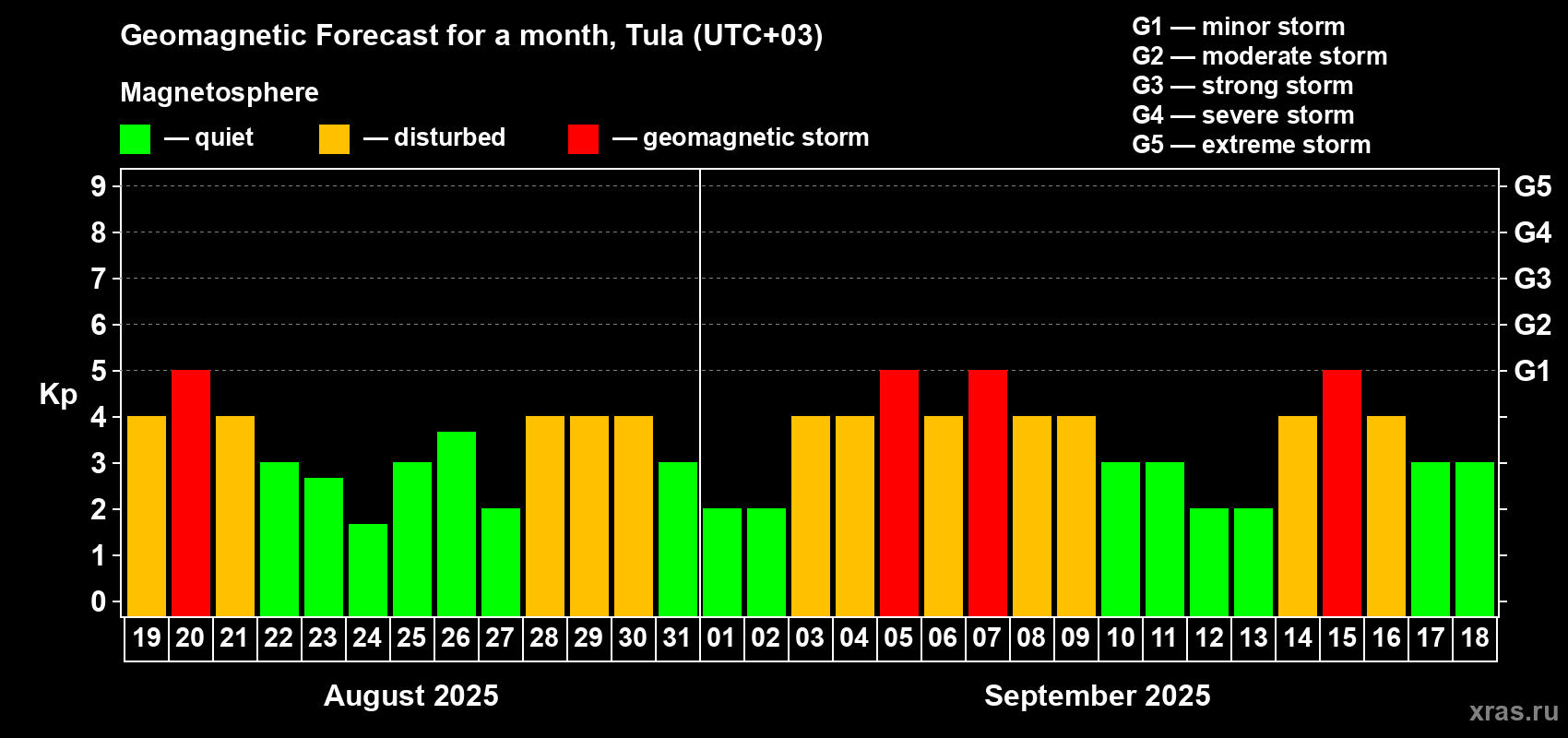 Geomagnetic Forecast for a month, Tula (UTC+03)

Magnetosphere

— quiet — disturbed — geomagnetic storm

G1 — minor storm
G2 — moderate storm
G3 — strong storm
G4 — severe storm
G5 — extreme storm

Kp

9
8
7
6
5
4
3
2
1
0

G5
G4
G3
G2
G1

19 20 21 22 23 24 25 26 27 28 29 30 31 01 02 03 04 05 06 07 08 09 10 11 12 13 14 15 16 17 18

August 2025

September 2025

xras.ru